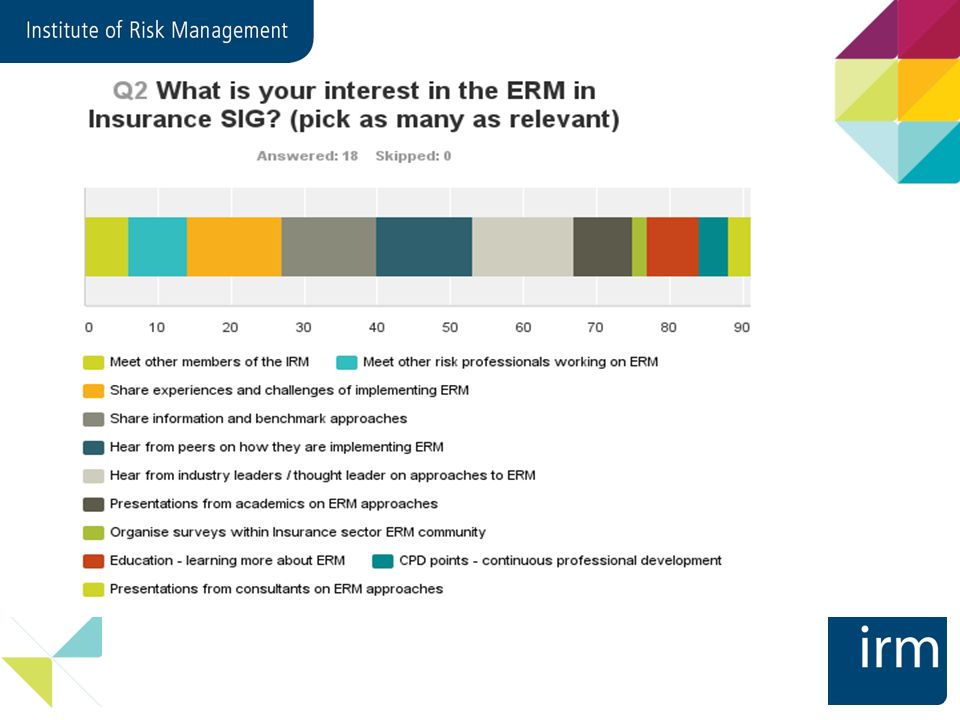 Institute of Risk Management

Q2 What is your interest in the ERM in Insurance SIG? (pick as many as relevant)

Answered: 18 Skipped: 0

0 10 20 30 40 50 60 70 80 90

Meet other members of the IRM
Meet other risk professionals working on ERM
Share experiences and challenges of implementing ERM
Share information and benchmark approaches
Hear from peers on how they are implementing ERM
Hear from industry leaders / thought leader on approaches to ERM
Presentations from academics on ERM approaches
Organise surveys within Insurance sector ERM community
Education - learning more about ERM
CPD points - continuous professional development
Presentations from consultants on ERM approaches

irm